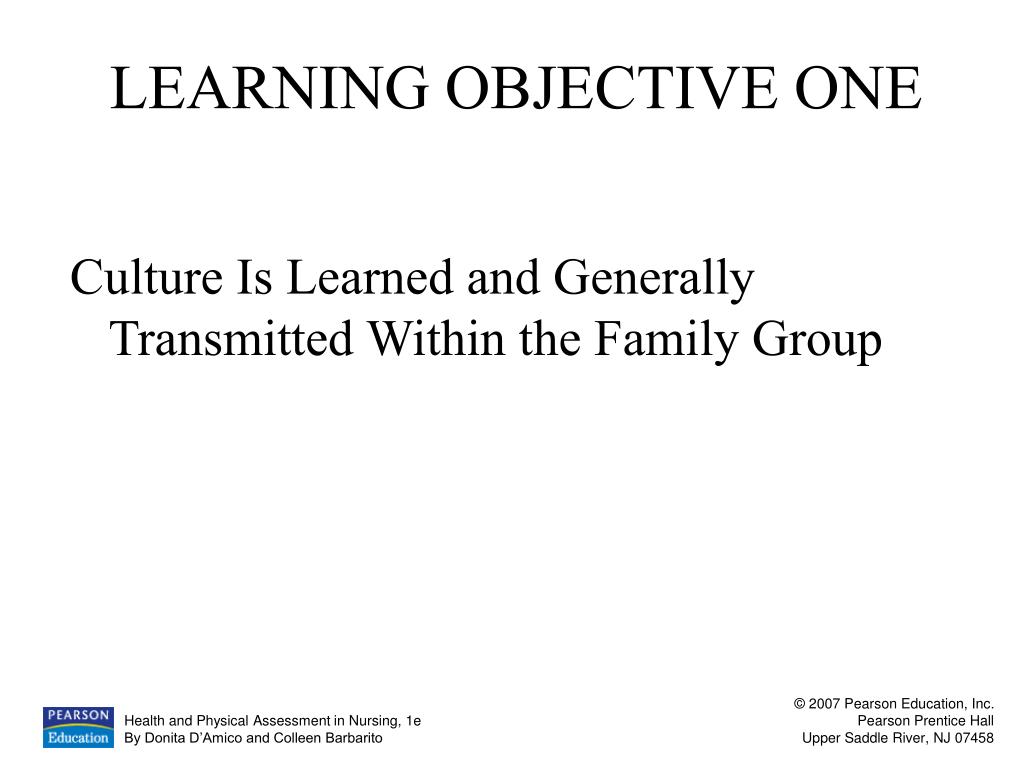 LEARNING OBJECTIVE ONE

Culture Is Learned and Generally Transmitted Within the Family Group

PEARSON
Education

Health and Physical Assessment in Nursing, 1e
By Donita D'Amico and Colleen Barbarito

© 2007 Pearson Education, Inc.
Pearson Prentice Hall
Upper Saddle River, NJ 07458